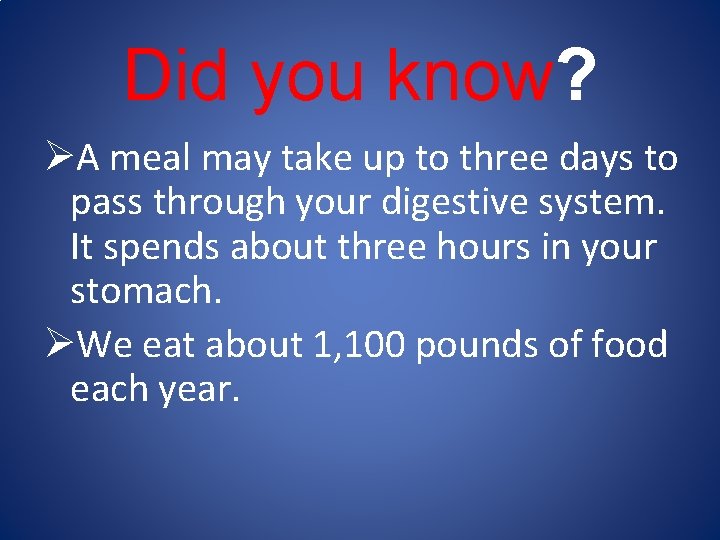 Did you know?

➢A meal may take up to three days to pass through your digestive system. It spends about three hours in your stomach.

➢We eat about 1,100 pounds of food each year.